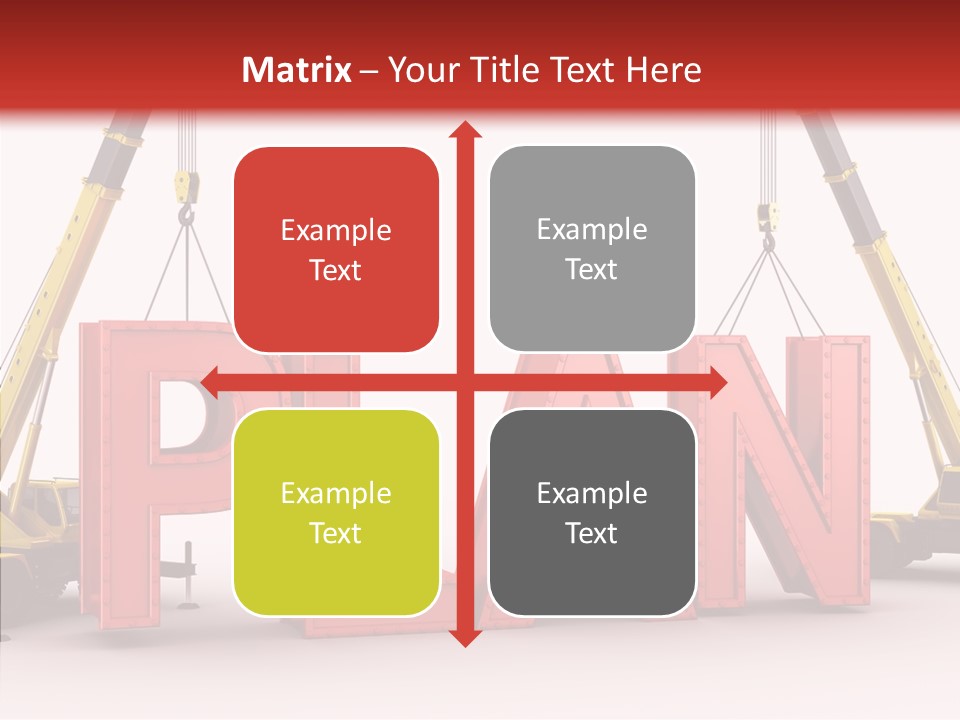 Matrix – Your Title Text Here

Example Text

Example Text

Example Text

Example Text

PLAN